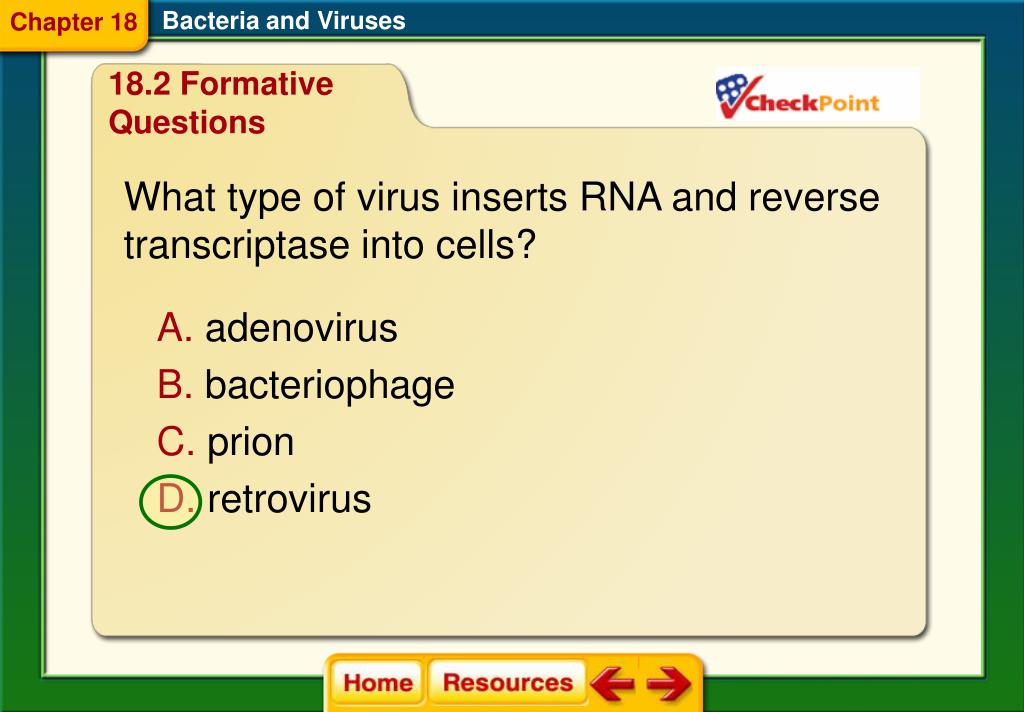 Chapter 18 Bacteria and Viruses

18.2 Formative Questions

CheckPoint

What type of virus inserts RNA and reverse transcriptase into cells?

A. adenovirus
B. bacteriophage
C. prion
D. retrovirus

Home Resources